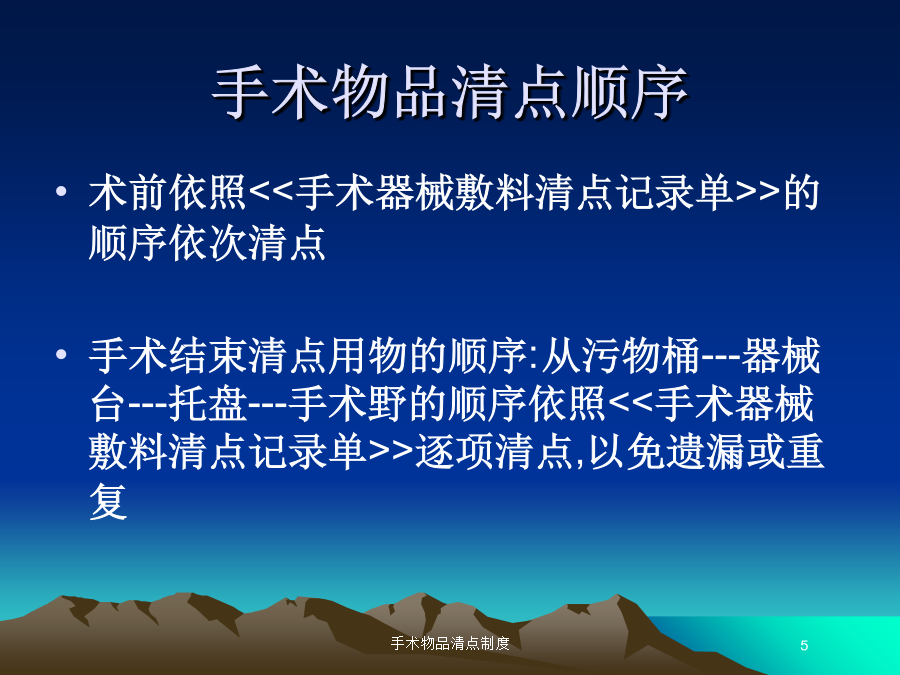 手术物品清点顺序

• 术前依照<<手术器械敷料清点记录单>>的顺序依次清点

• 手术结束清点用物的顺序:从污物桶---器械台---托盘---手术野的顺序依照<<手术器械敷料清点记录单>>逐项清点,以免遗漏或重复

手术物品清点制度

5